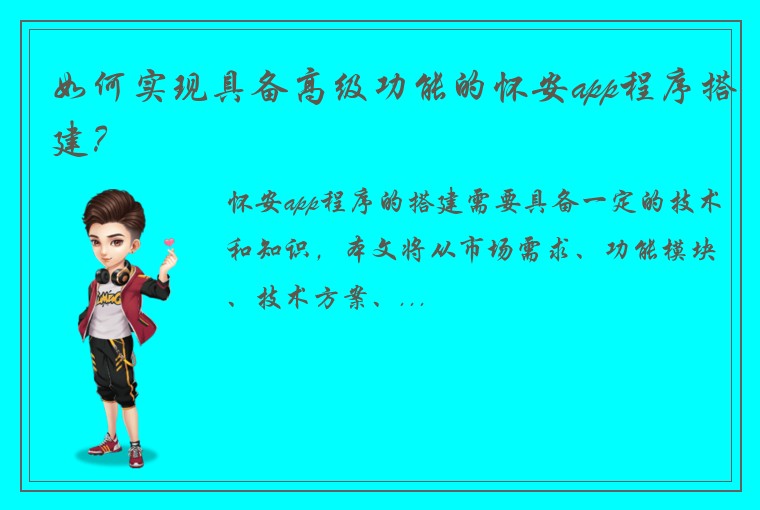 如何实现具备高级功能的怀安app程序搭建？

怀安app程序的搭建需要具备一定的技术和知识，本文将从市场需求、功能模块、技术方案、...